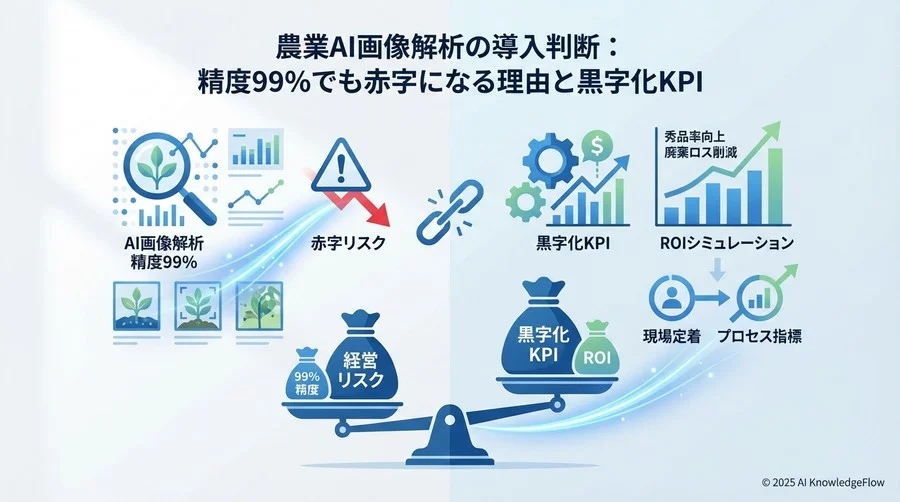 農業AI画像解析の導入判断：
精度99%でも赤字になる理由と黒字化KPI

AI画像解析
精度99%

赤字リスク

黒字化KPI

秀品率向上
廃棄ロス削減

ROIシミュレーション

現場定着

プロセス指標

99%
精度

経営
リスク

黒字化
KPI

ROI

© 2025 AI KnowledgeFlow